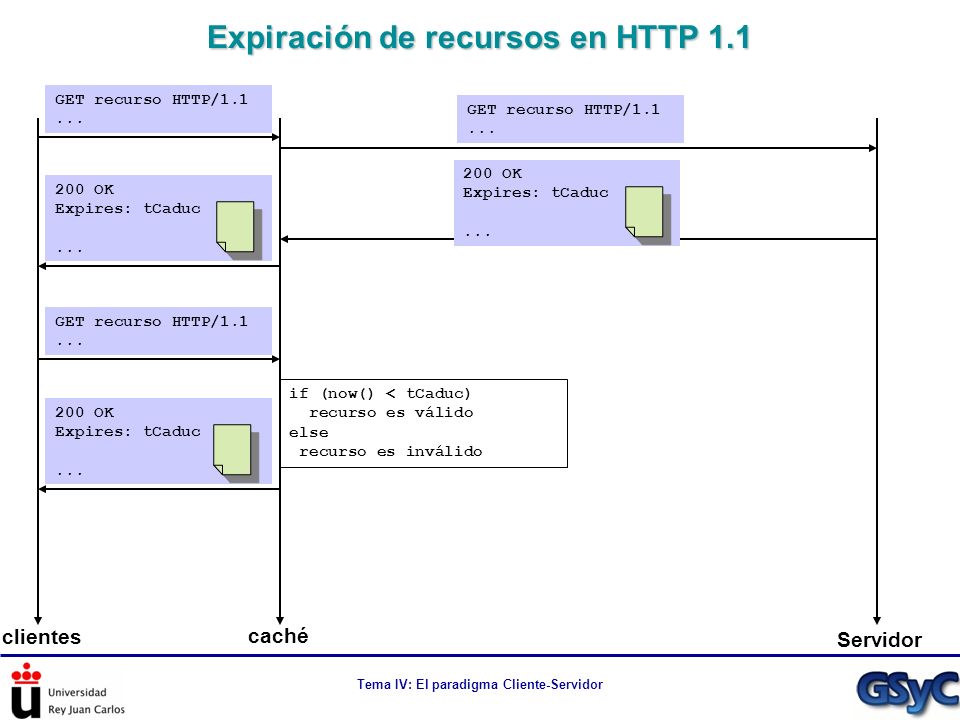 Expiración de recursos en HTTP 1.1

GET recurso HTTP/1.1
...

GET recurso HTTP/1.1
...

200 OK
Expires: tCaduc

...

200 OK
Expires: tCaduc

...

GET recurso HTTP/1.1
...

if (now() < tCaduc)
recurso es válido
else
recurso es inválido

200 OK
Expires: tCaduc

...

clientes

caché

Servidor

Universidad
Rey Juan Carlos

Tema IV: El paradigma Cliente-Servidor

GSyC